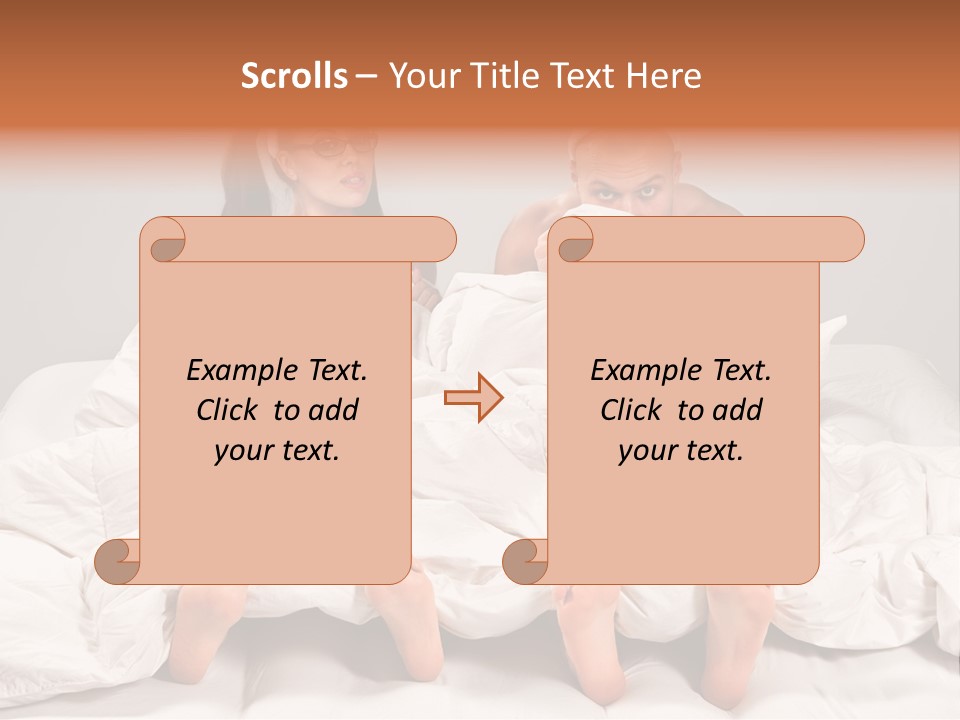 Scrolls – Your Title Text Here

Example Text.
Click to add
your text.

Example Text.
Click to add
your text.